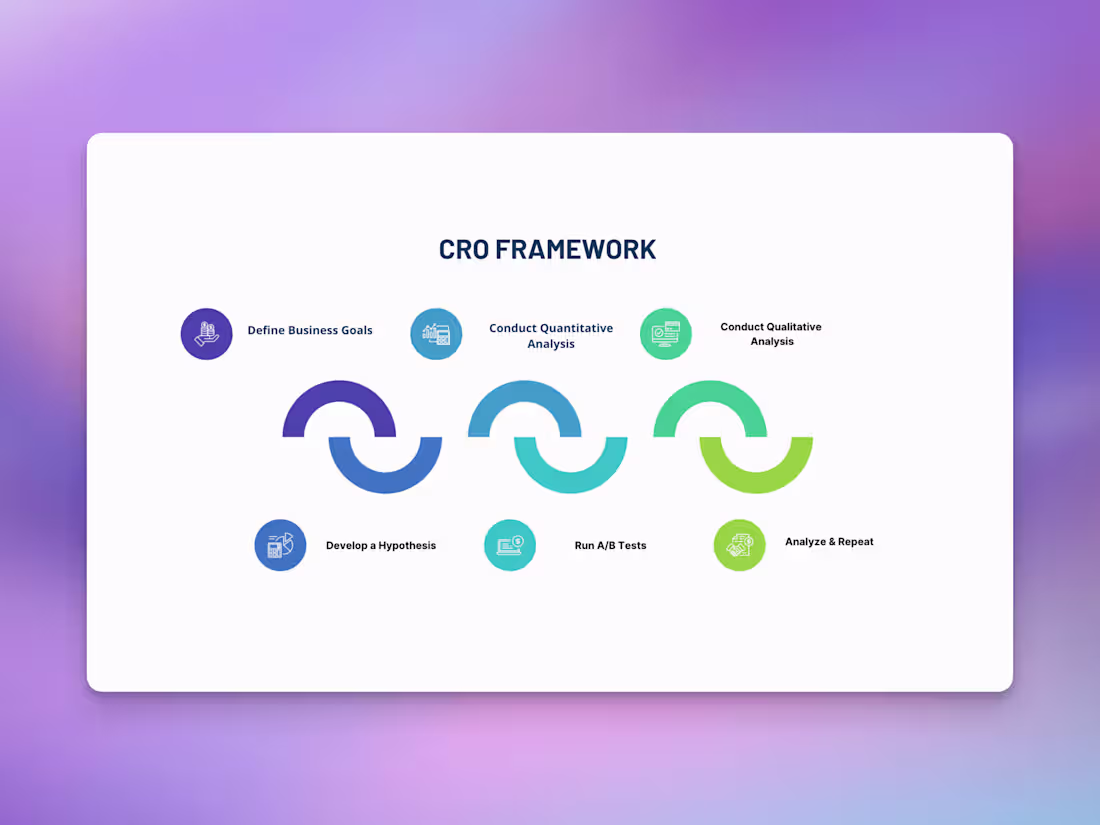 CRO FRAMEWORK

Define Business Goals

Conduct Quantitative Analysis

Conduct Qualitative Analysis

Develop a Hypothesis

Run A/B Tests

Analyze & Repeat